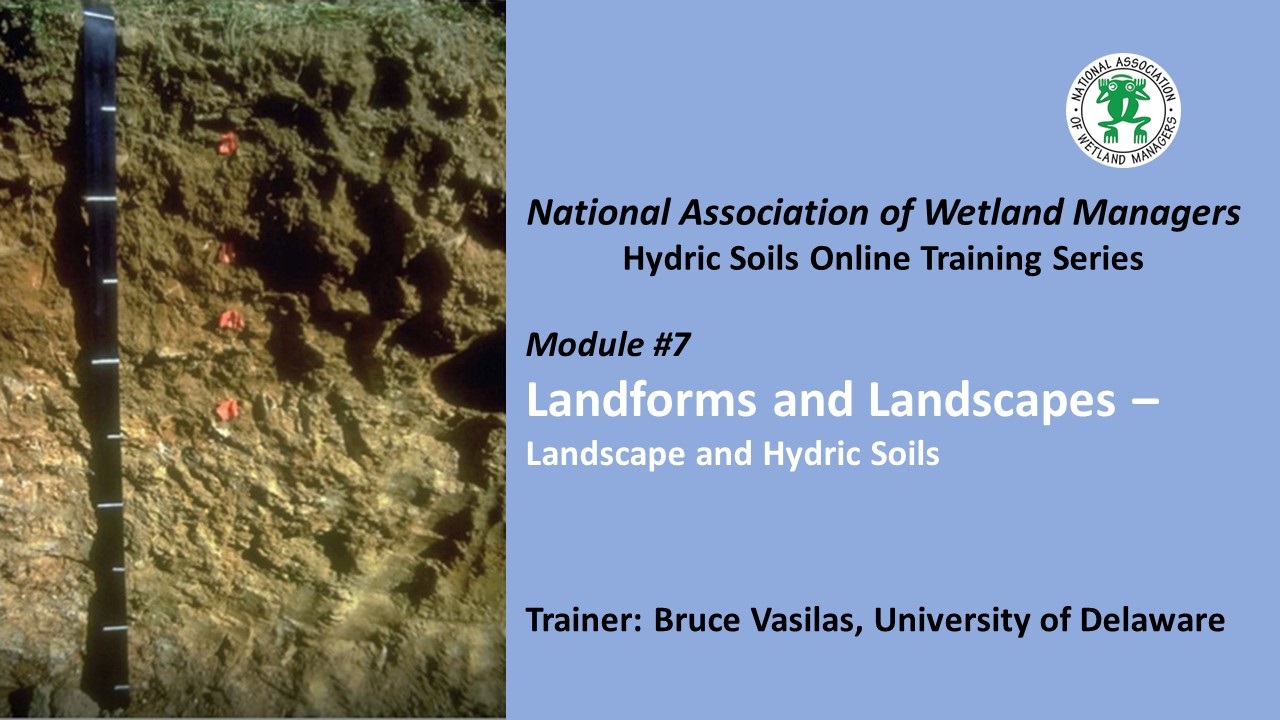 NATIONAL ASSOCIATION OF WETLAND MANAGERS

National Association of Wetland Managers
Hydric Soils Online Training Series

Module #7
Landforms and Landscapes –
Landscape and Hydric Soils

Trainer: Bruce Vasilas, University of Delaware